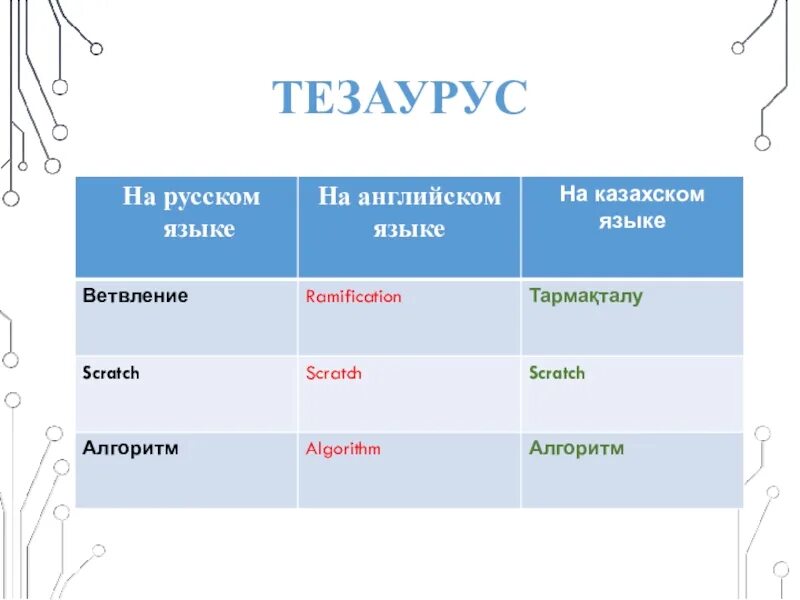 ТЕЗАУРУС

| На русском языке | На английском языке | На казахском языке |
|---|---|---|
| Ветвление | Ramification | Тармақталу |
| Scratch | Scratch | Scratch |
| Алгоритм | Algorithm | Алгоритм |